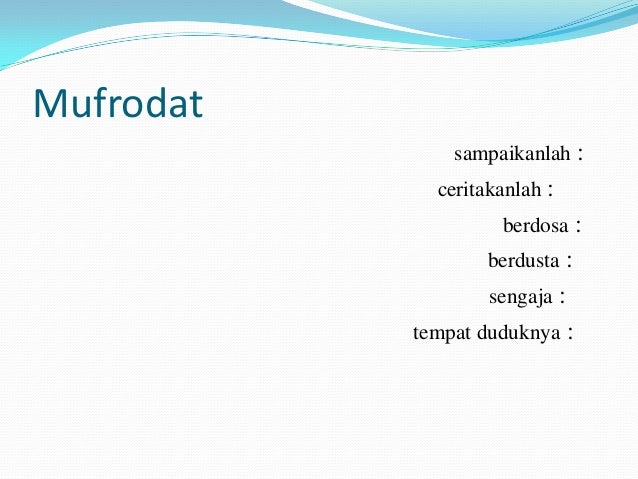 Mufrodat

sampaikanlah :

ceritakanlah :

berdosa :

berdusta :

sengaja :

tempat duduknya :